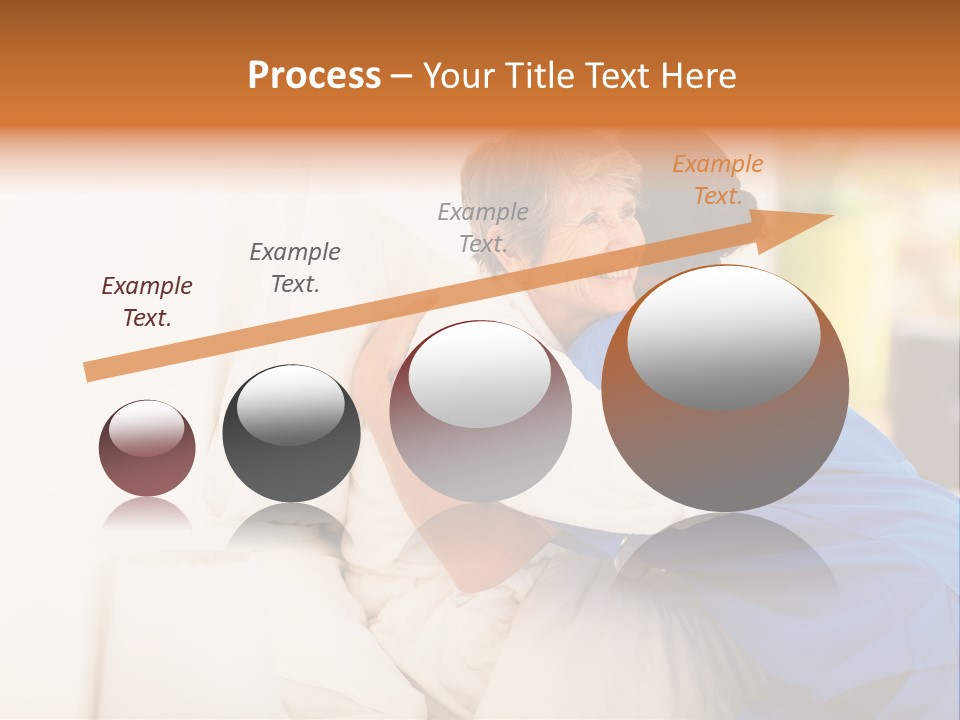 Process – Your Title Text Here

Example Text.

Example Text.

Example Text.

Example Text.